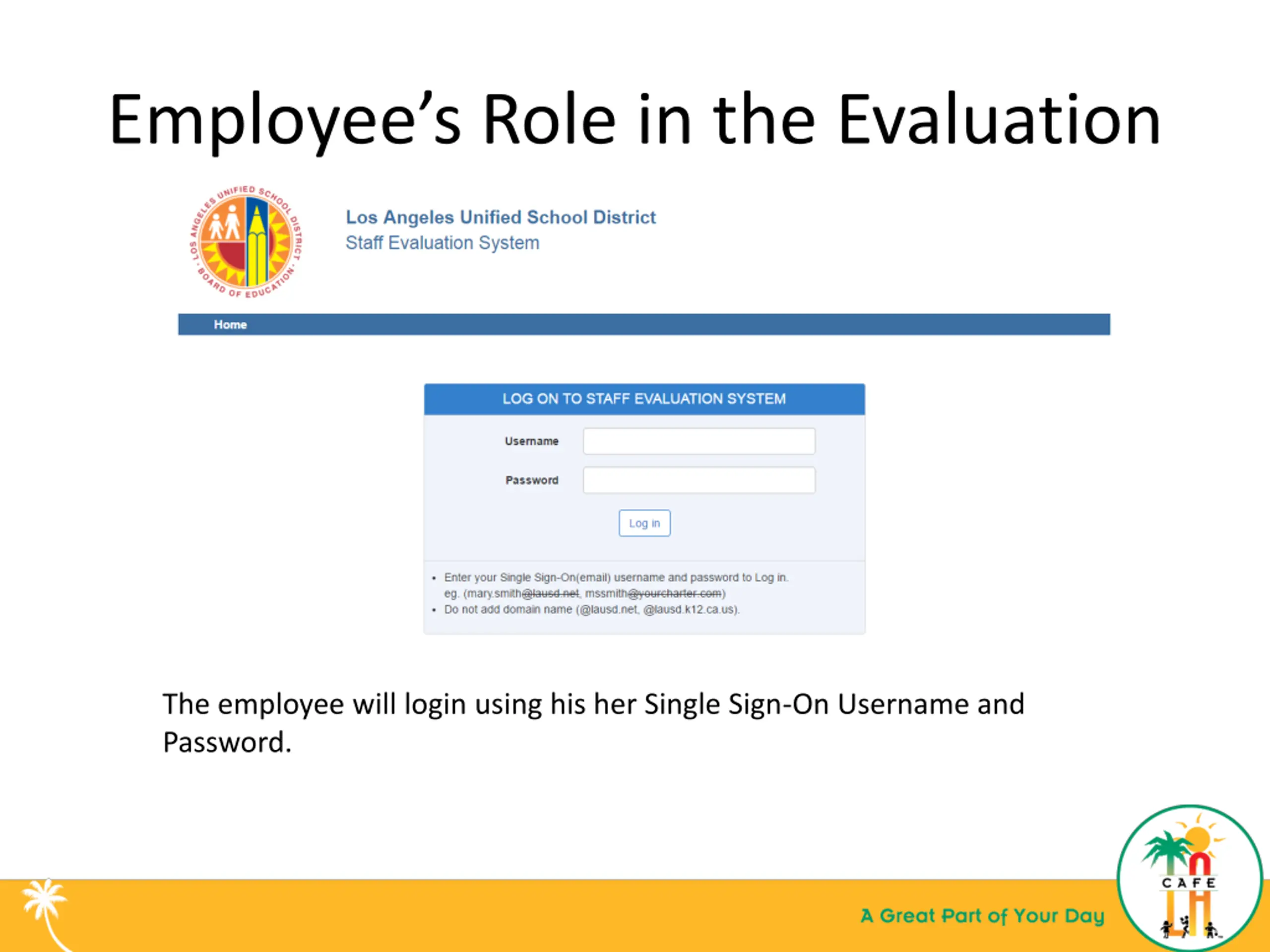 Employee's Role in the Evaluation

LOS ANGELES UNIFIED SCHOOL DISTRICT · BOARD OF EDUCATION ·

Los Angeles Unified School District
Staff Evaluation System

Home

LOG ON TO STAFF EVALUATION SYSTEM

Username

Password

Log in

• Enter your Single Sign-On(email) username and password to Log in. eg. (mary.smith@lausd.net, mssmith@yourcharter.com)
• Do not add domain name (@lausd.net, @lausd.k12.ca.us).

The employee will login using his her Single Sign-On Username and Password.

A Great Part of Your Day

CAFE LA